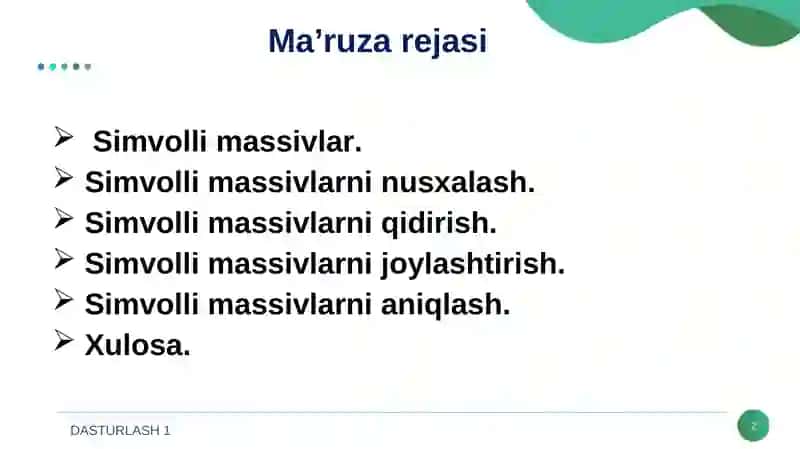 Ma’ruza rejasi

➢ Simvolli massivlar.
➢ Simvolli massivlarni nusxalash.
➢ Simvolli massivlarni qidirish.
➢ Simvolli massivlarni joylashtirish.
➢ Simvolli massivlarni aniqlash.
➢ Xulosa.

DASTURLASH 1

2